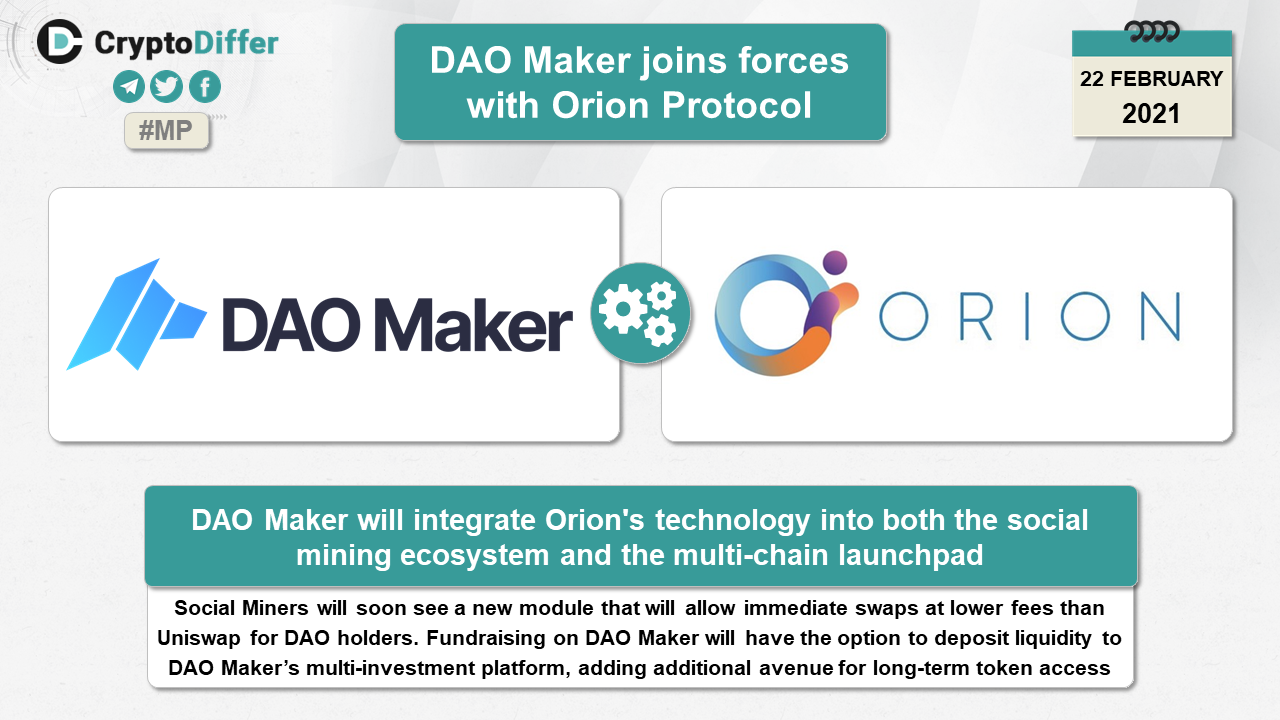 CryptoDiffer

#MP

DAO Maker joins forces with Orion Protocol

22 FEBRUARY
2021

DAO Maker

ORION

DAO Maker will integrate Orion's technology into both the social mining ecosystem and the multi-chain launchpad

Social Miners will soon see a new module that will allow immediate swaps at lower fees than Uniswap for DAO holders. Fundraising on DAO Maker will have the option to deposit liquidity to DAO Maker's multi-investment platform, adding additional avenue for long-term token access